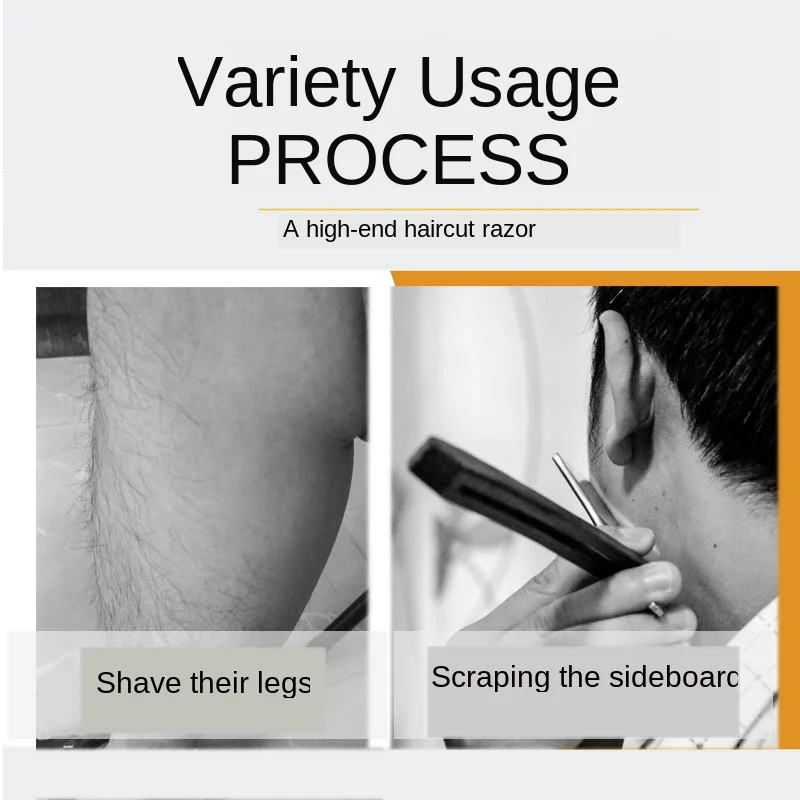 Variety Usage
PROCESS

A high-end haircut razor

Shave their legs

Scraping the sideboard